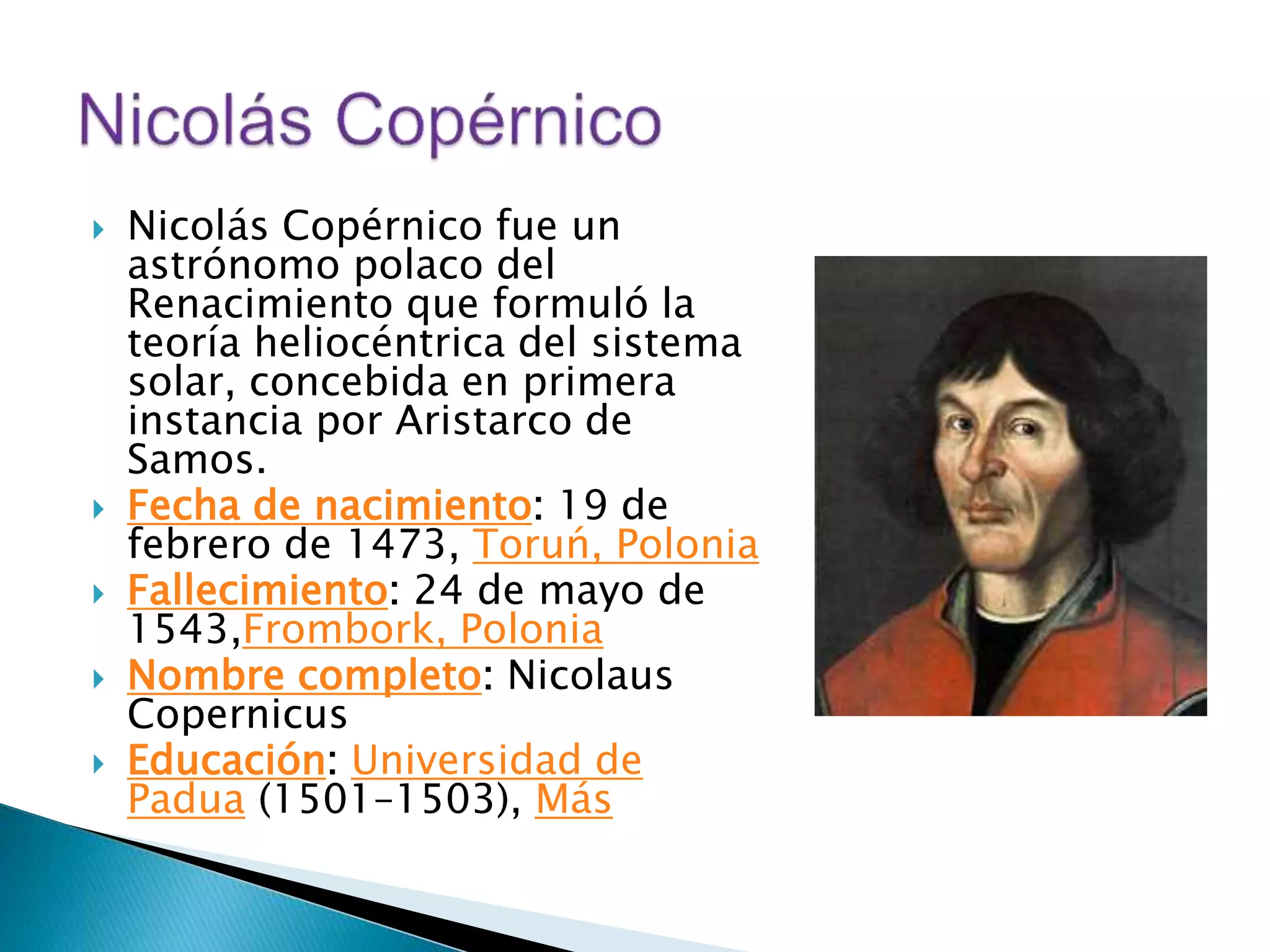 Nicolás Copérnico

Nicolás Copérnico fue un astrónomo polaco del Renacimiento que formuló la teoría heliocéntrica del sistema solar, concebida en primera instancia por Aristarco de Samos.

Fecha de nacimiento: 19 de febrero de 1473, Toruń, Polonia

Fallecimiento: 24 de mayo de 1543,Frombork, Polonia

Nombre completo: Nicolaus Copernicus

Educación: Universidad de Padua (1501–1503), Más